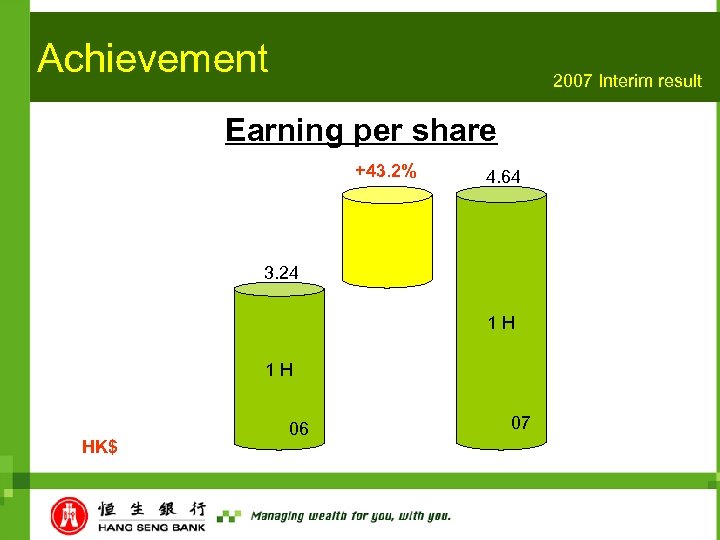 Achievement

2007 Interim result

Earning per share

+43.2%

4.64

3.24

1 H

1 H

06

07

HK$

恒生銀行
HANG SENG BANK

Managing wealth for you, with you.